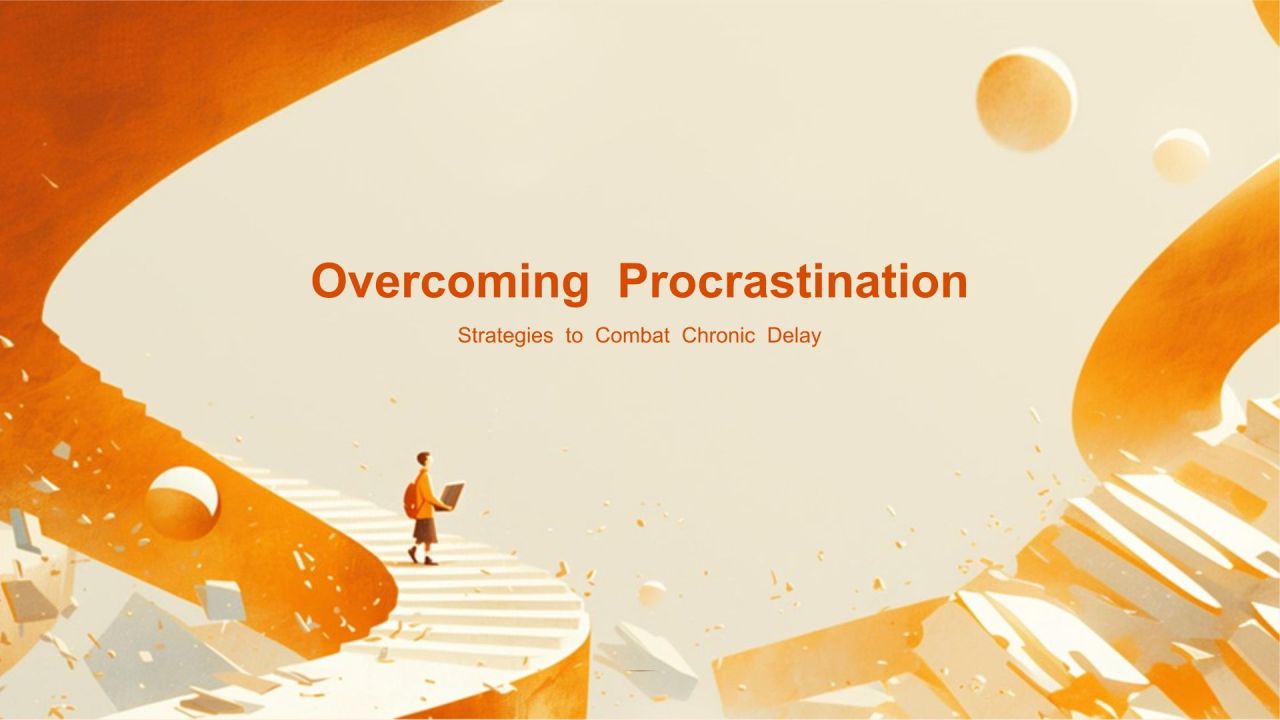 Overcoming Procrastination

Strategies to Combat Chronic Delay